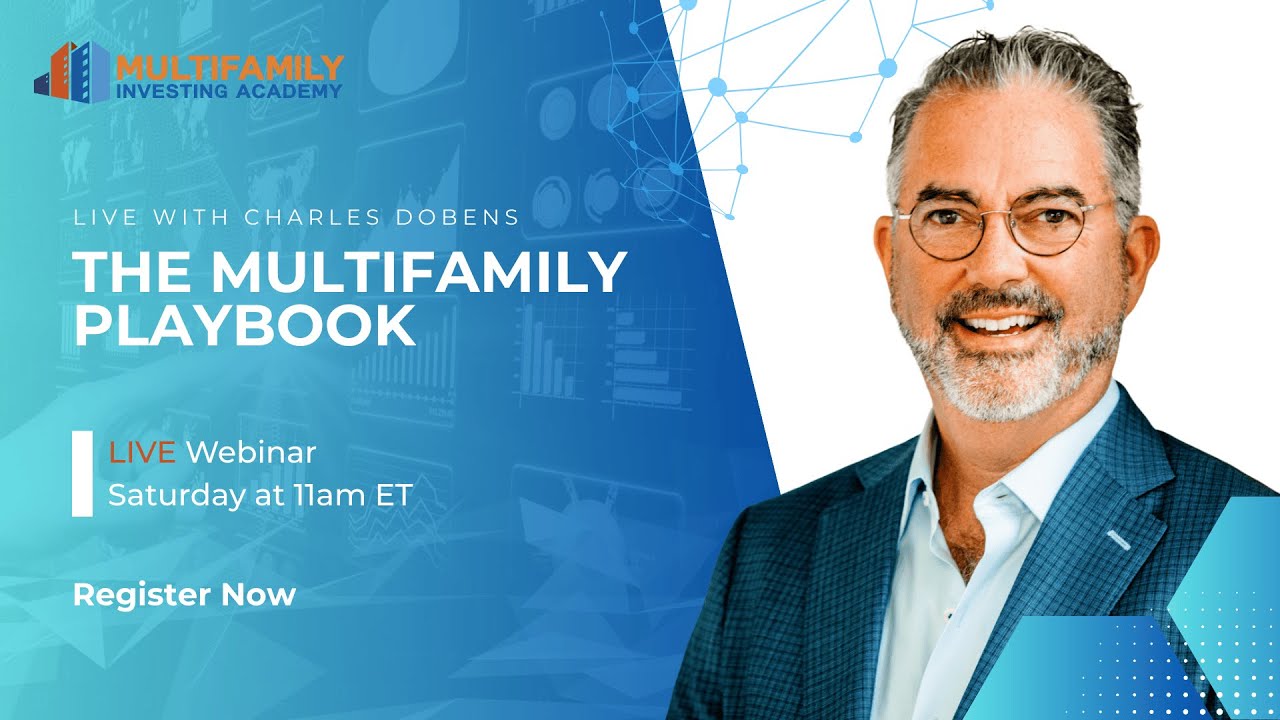 MULTIFAMILY
INVESTING ACADEMY

LIVE WITH CHARLES DOBENS

THE MULTIFAMILY PLAYBOOK

LIVE Webinar
Saturday at 11am ET

Register Now